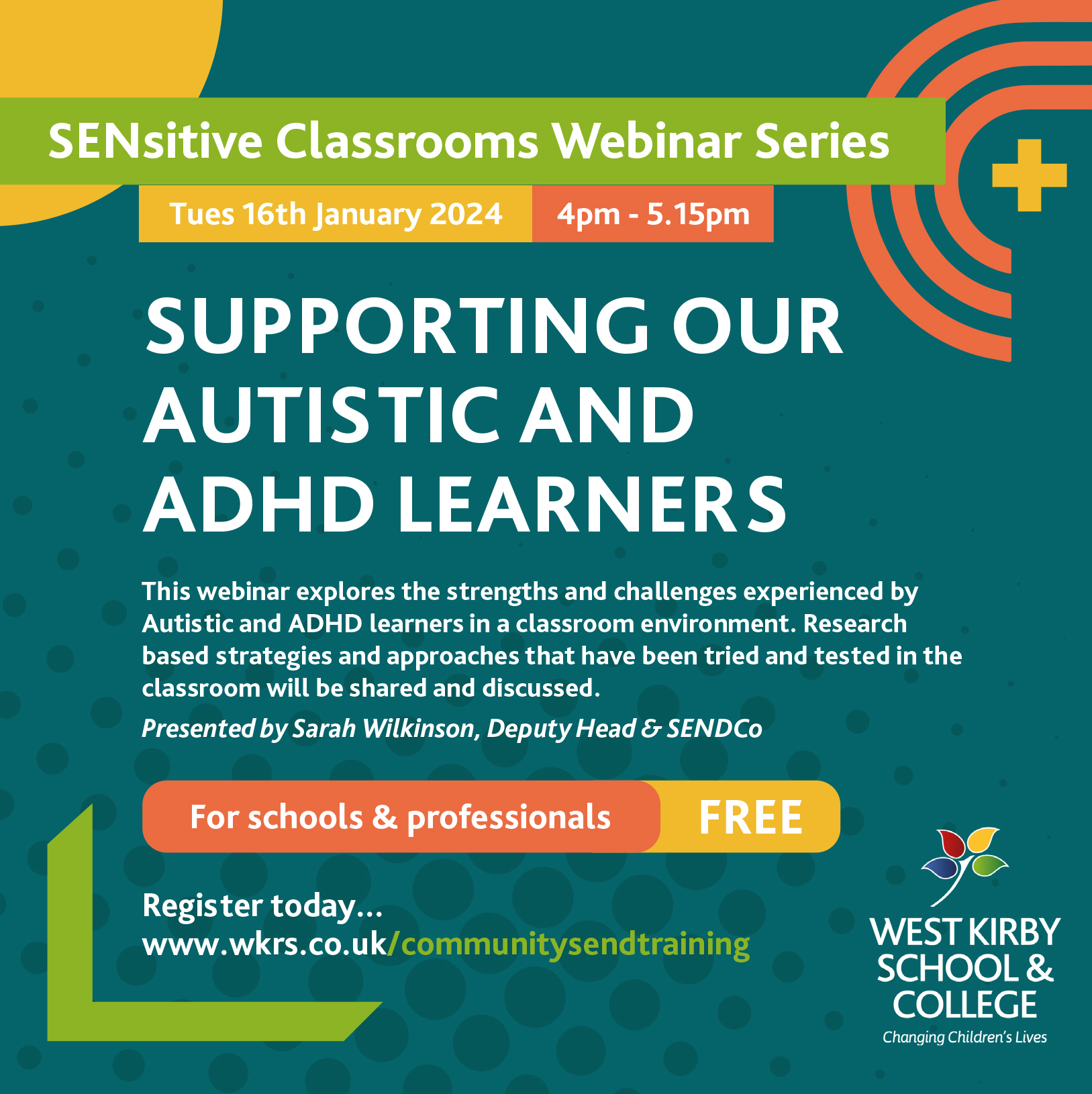 SENsitive Classrooms Webinar Series

Tues 16th January 2024 4pm - 5.15pm

SUPPORTING OUR AUTISTIC AND ADHD LEARNERS

This webinar explores the strengths and challenges experienced by Autistic and ADHD learners in a classroom environment. Research based strategies and approaches that have been tried and tested in the classroom will be shared and discussed.

Presented by Sarah Wilkinson, Deputy Head & SENDCo

For schools & professionals FREE

Register today...
www.wkrs.co.uk/communitysendtraining

WEST KIRBY SCHOOL & COLLEGE
Changing Children's Lives